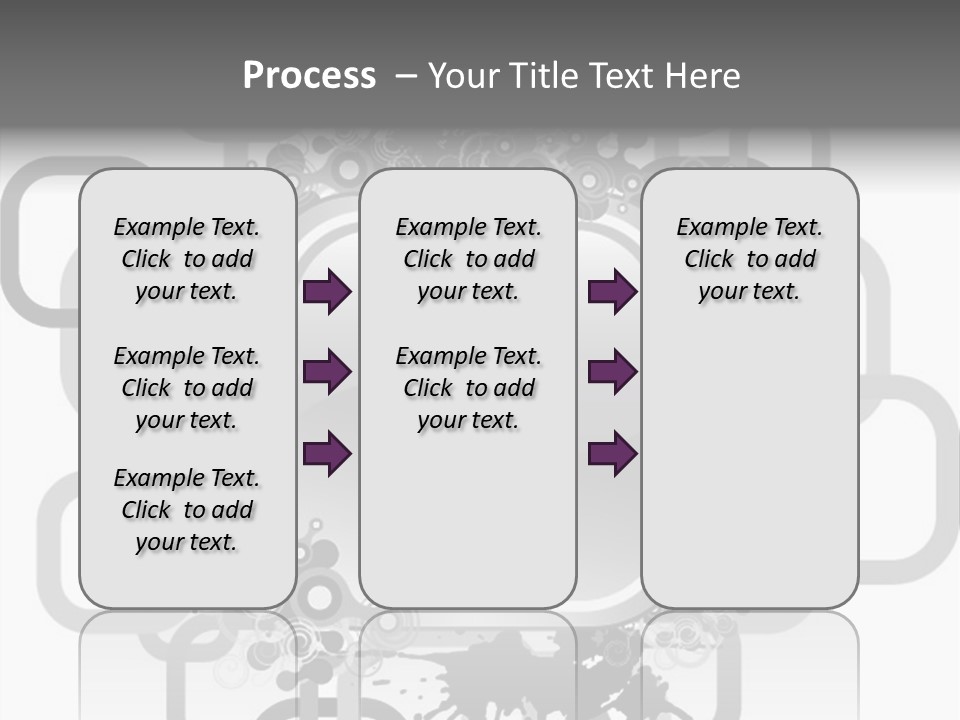 Process – Your Title Text Here

Example Text. Click to add your text.

Example Text. Click to add your text.

Example Text. Click to add your text.

Example Text. Click to add your text.

Example Text. Click to add your text.

Example Text. Click to add your text.